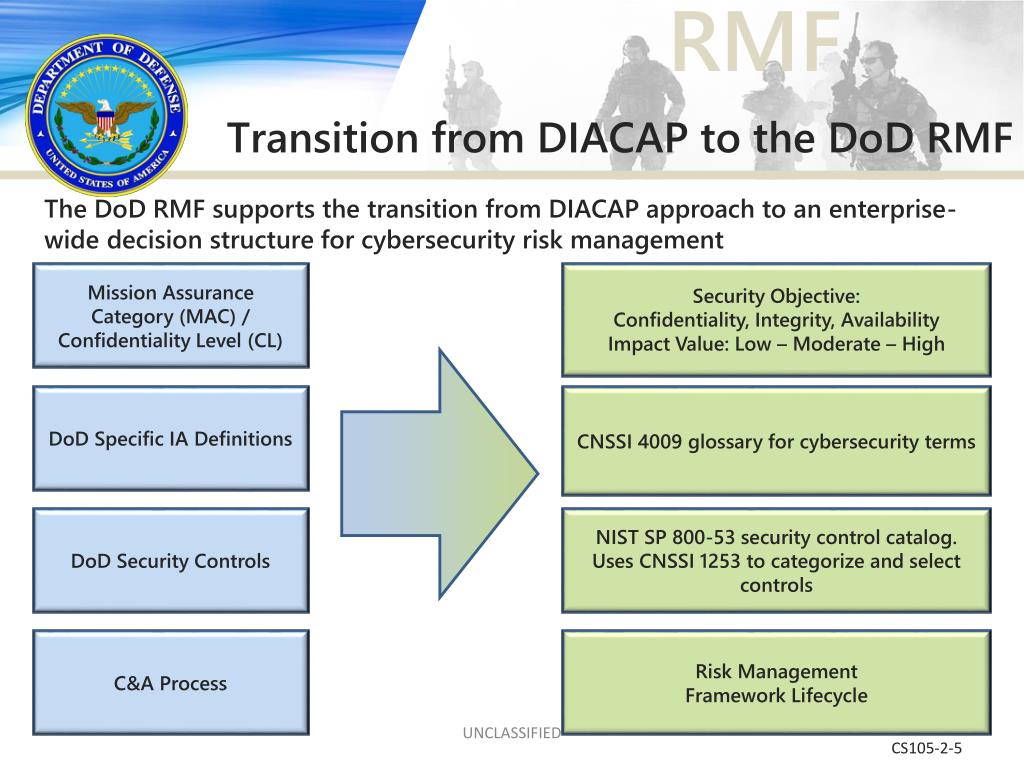 DEPARTMENT OF DEFENSE

UNITED STATES OF AMERICA

RMF

Transition from DIACAP to the DoD RMF

The DoD RMF supports the transition from DIACAP approach to an enterprise-wide decision structure for cybersecurity risk management

Mission Assurance Category (MAC) / Confidentiality Level (CL)

DoD Specific IA Definitions

DoD Security Controls

C&A Process

Security Objective:
Confidentiality, Integrity, Availability
Impact Value: Low – Moderate – High

CNSSI 4009 glossary for cybersecurity terms

NIST SP 800-53 security control catalog. Uses CNSSI 1253 to categorize and select controls

Risk Management Framework Lifecycle

UNCLASSIFIED

CS105-2-5